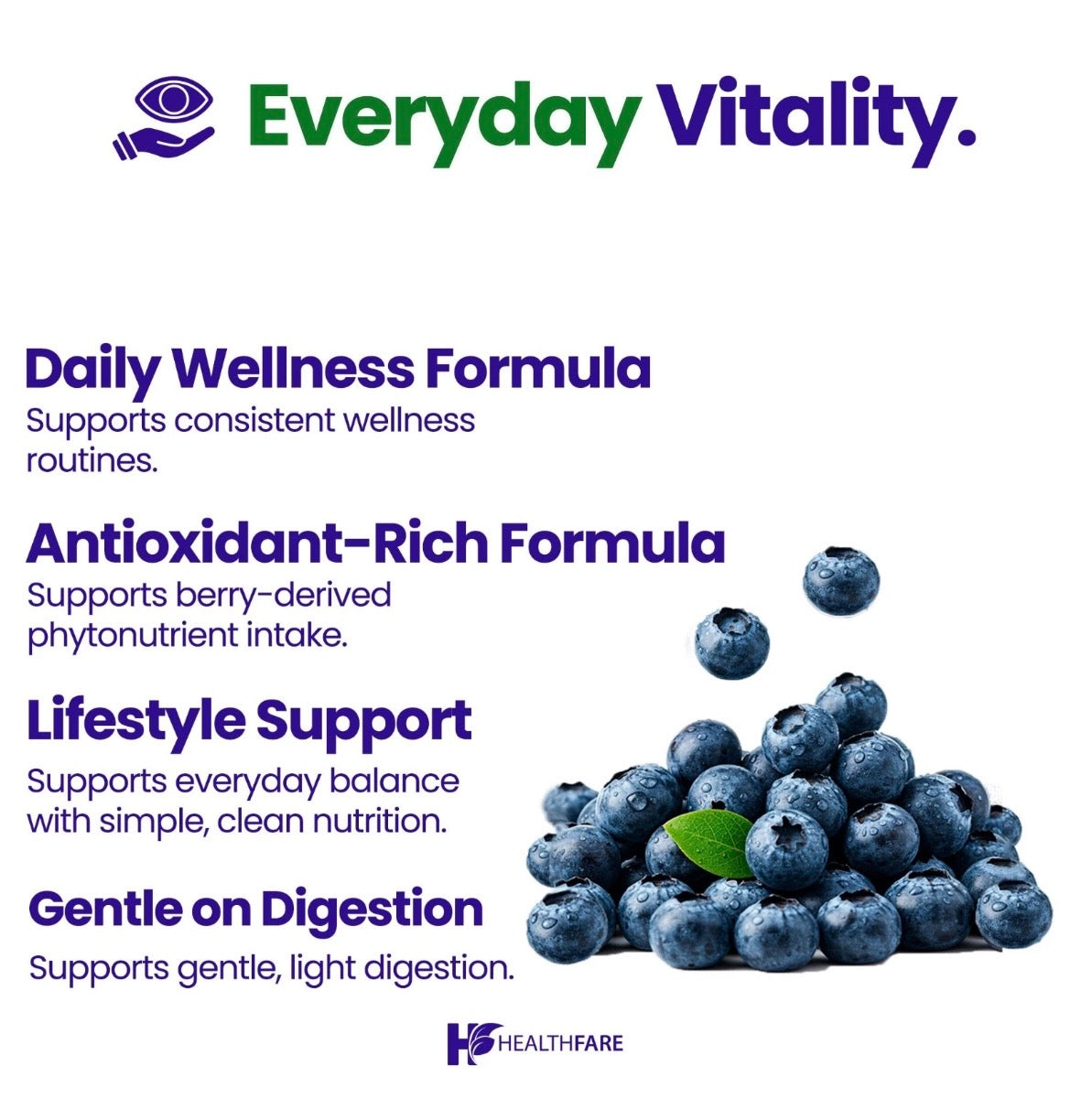 Everyday Vitality.

Daily Wellness Formula
Supports consistent wellness routines.

Antioxidant-Rich Formula
Supports berry-derived phytonutrient intake.

Lifestyle Support
Supports everyday balance with simple, clean nutrition.

Gentle on Digestion
Supports gentle, light digestion.

HEALTHFARE